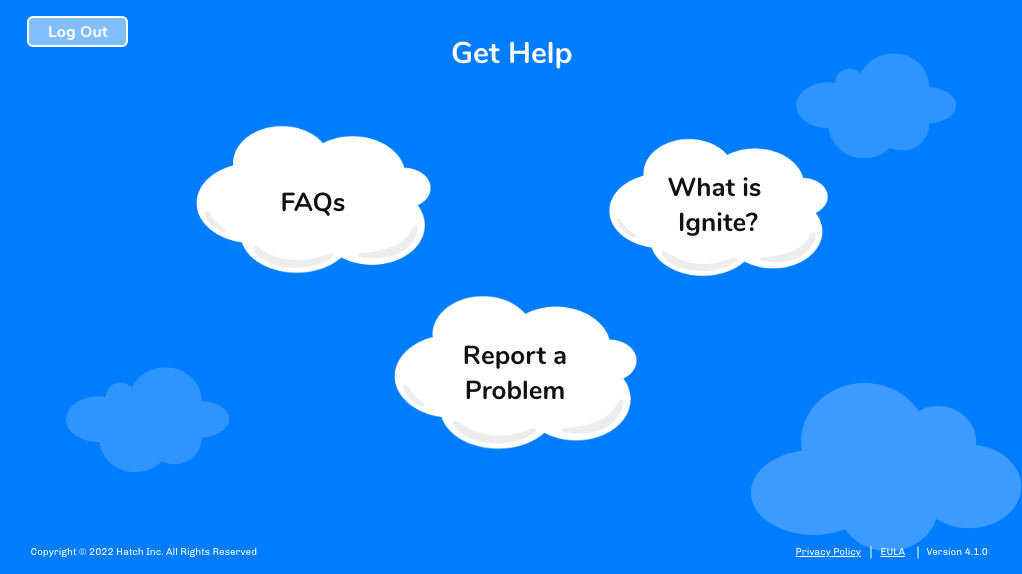 Log Out

Get Help

FAQs

What is Ignite?

Report a Problem

Copyright © 2022 Hatch Inc. All Rights Reserved

Privacy Policy | EULA | Version 4.1.0